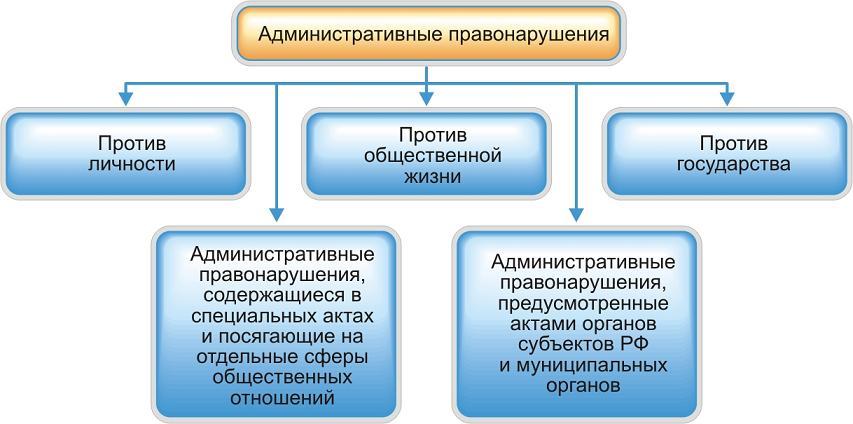 Административные правонарушения

Против личности

Против общественной жизни

Против государства

Административные правонарушения, содержащиеся в специальных актах и посягающие на отдельные сферы общественных отношений

Административные правонарушения, предусмотренные актами органов субъектов РФ и муниципальных органов